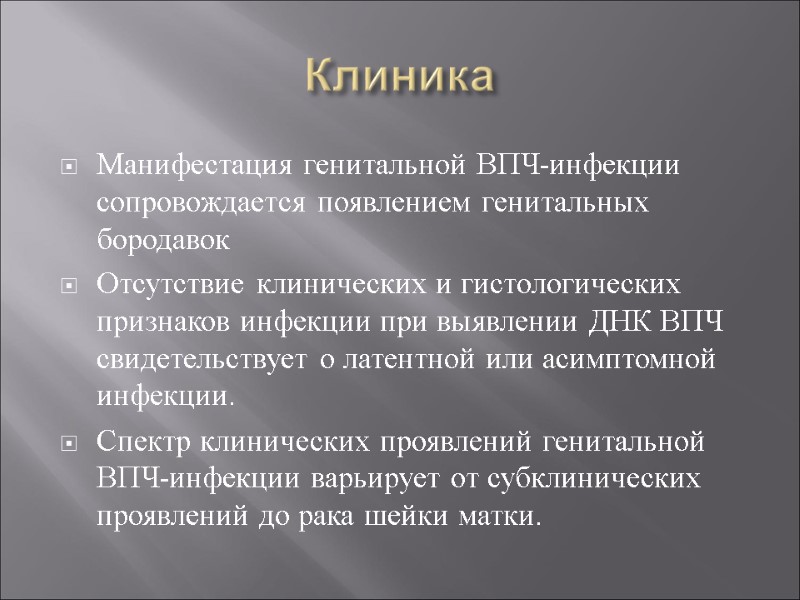 Клиника

Манифестация генитальной ВПЧ-инфекции сопровождается появлением генитальных бородавок

Отсутствие клинических и гистологических признаков инфекции при выявлении ДНК ВПЧ свидетельствует о латентной или асимптомной инфекции.

Спектр клинических проявлений генитальной ВПЧ-инфекции варьирует от субклинических проявлений до рака шейки матки.